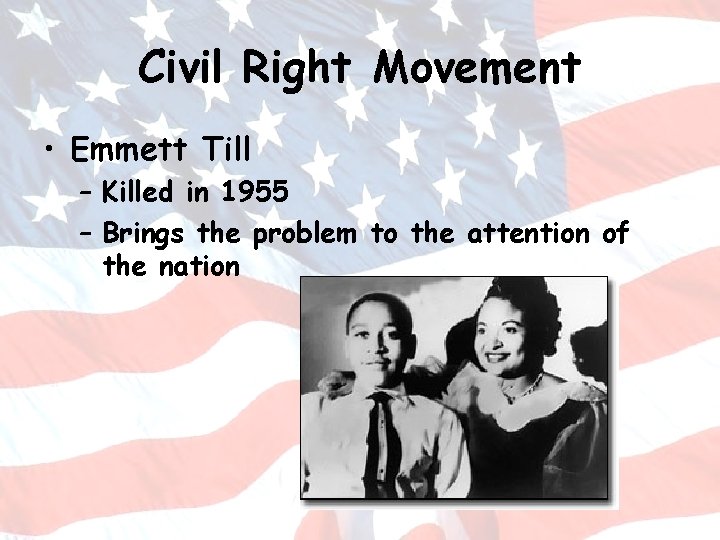 Civil Right Movement

• Emmett Till
– Killed in 1955
– Brings the problem to the attention of the nation